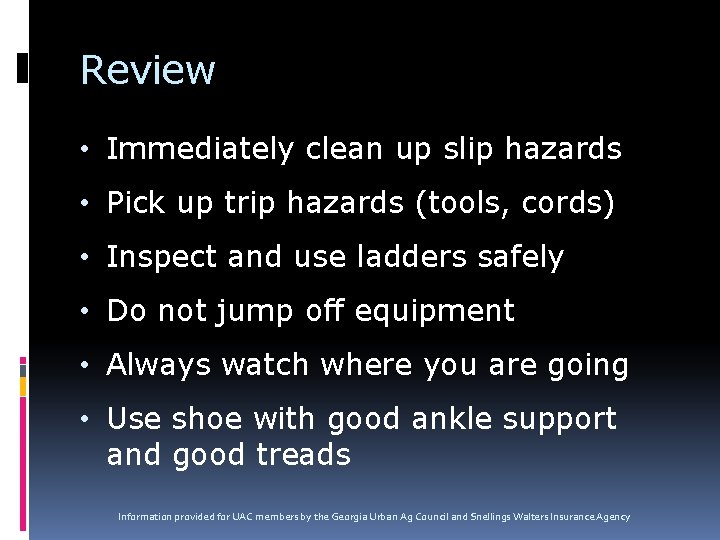 Review

• Immediately clean up slip hazards
• Pick up trip hazards (tools, cords)
• Inspect and use ladders safely
• Do not jump off equipment
• Always watch where you are going
• Use shoe with good ankle support and good treads

Information provided for UAC members by the Georgia Urban Ag Council and Snellings Walters Insurance Agency